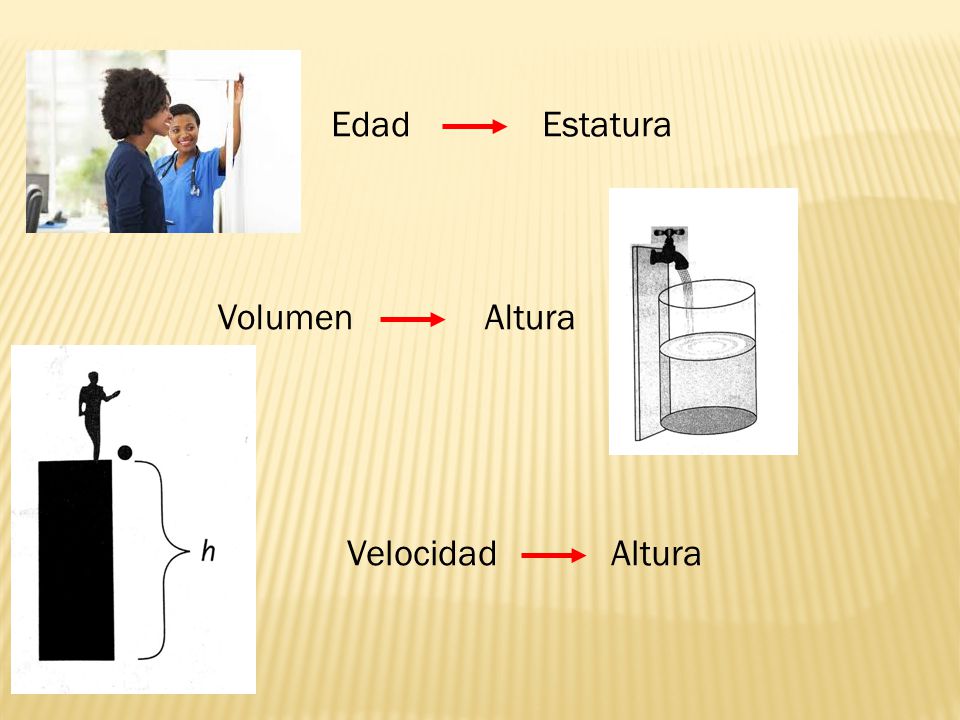 Edad → Estatura

Volumen → Altura

$h$

Velocidad → Altura